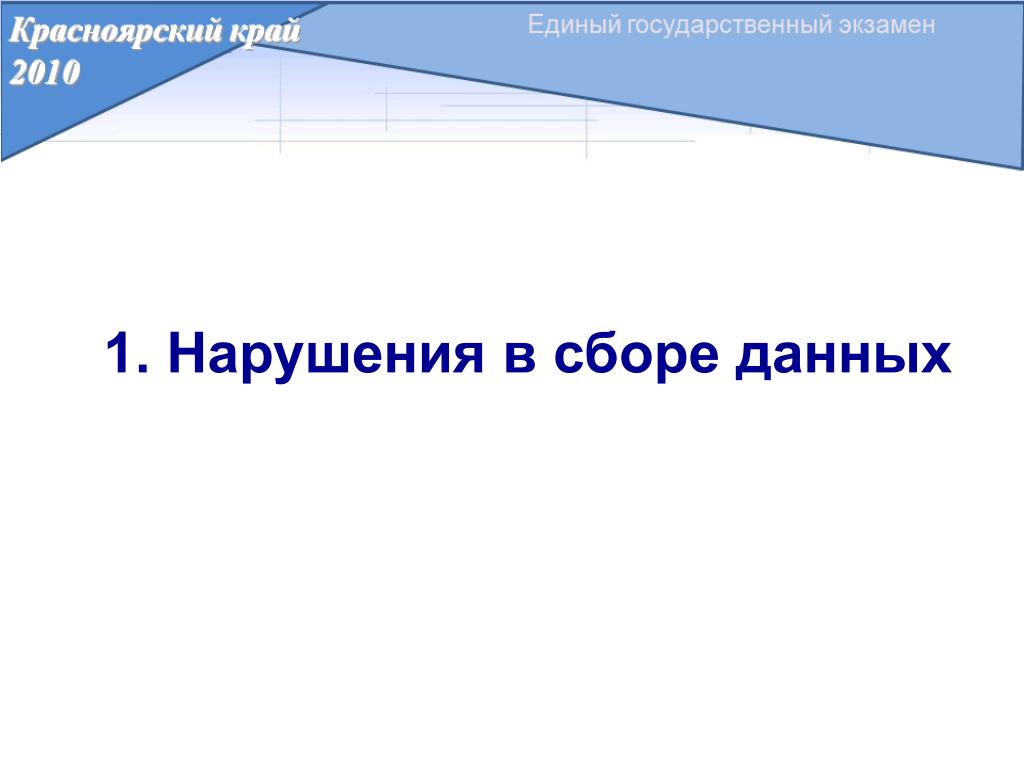 Красноярский край
2010

Единый государственный экзамен

1. Нарушения в сборе данных